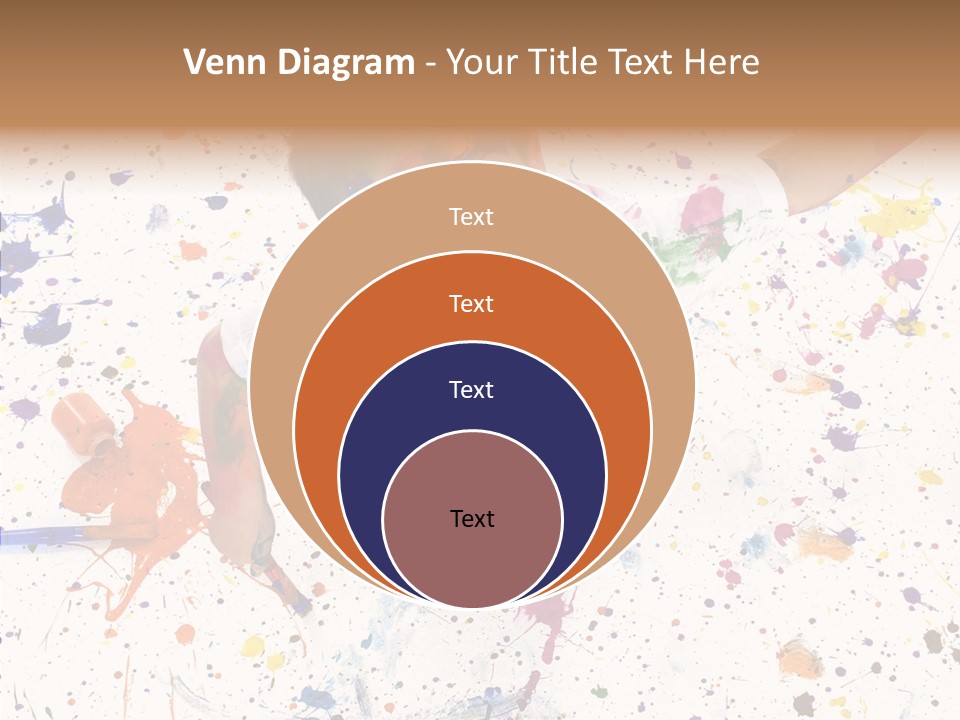 Venn Diagram - Your Title Text Here

Text

Text

Text

Text